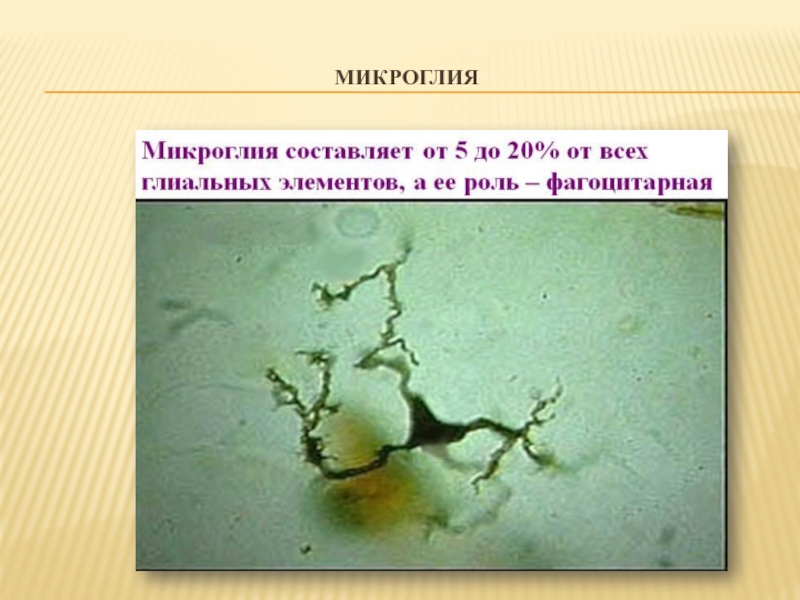 МИКРОГЛИЯ

Микроглия составляет от 5 до 20% от всех глиальных элементов, а ее роль – фагоцитарная